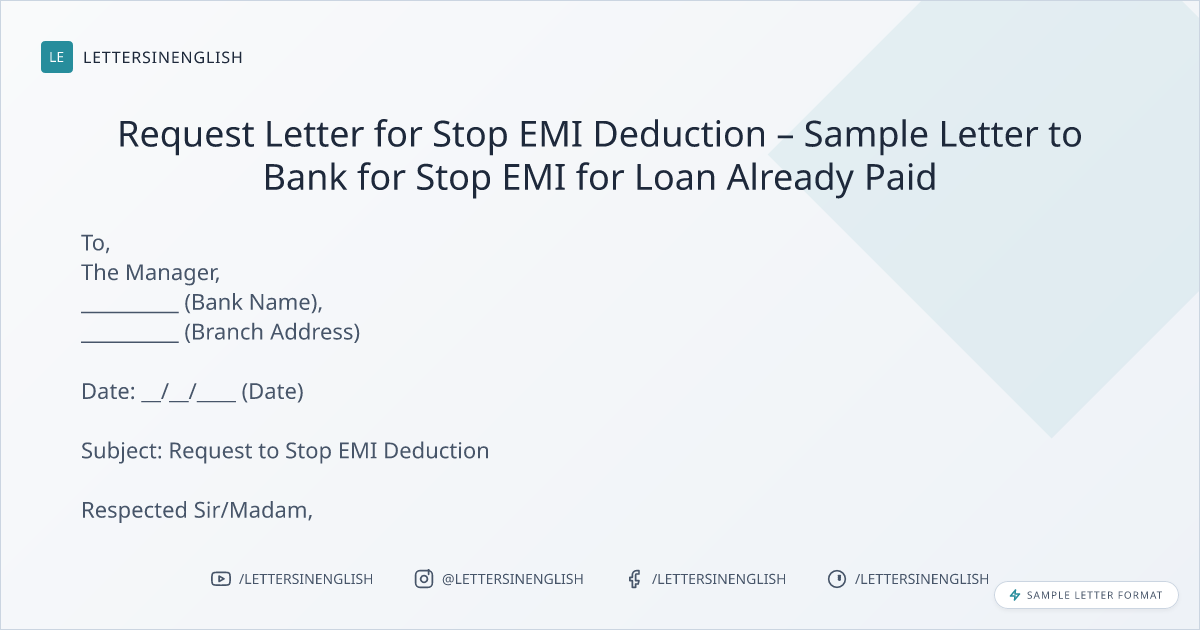 LE LETTERSINENGLISH

Request Letter for Stop EMI Deduction – Sample Letter to Bank for Stop EMI for Loan Already Paid

To,
The Manager,
__________ (Bank Name),
__________ (Branch Address)

Date: __/__/____ (Date)

Subject: Request to Stop EMI Deduction

Respected Sir/Madam,

/LETTERSINENGLISH @LETTERSINENGLISH /LETTERSINENGLISH /LETTERSINENGLISH

SAMPLE LETTER FORMAT